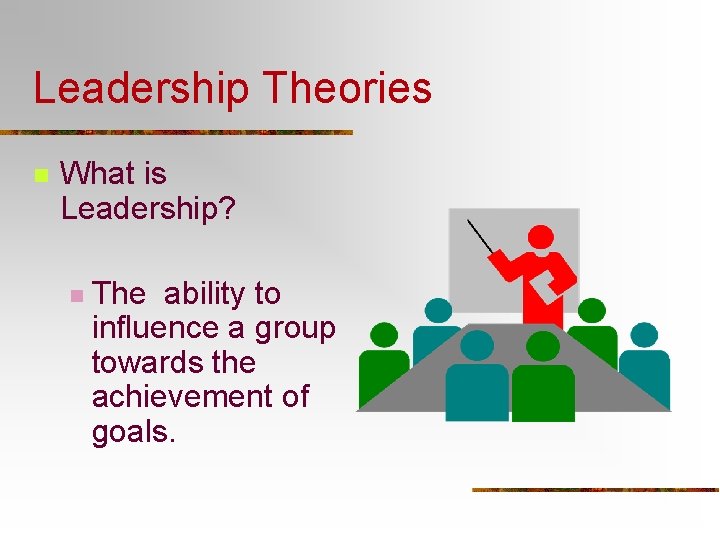 Leadership Theories

What is Leadership?

The  ability to influence a group towards the achievement of goals.